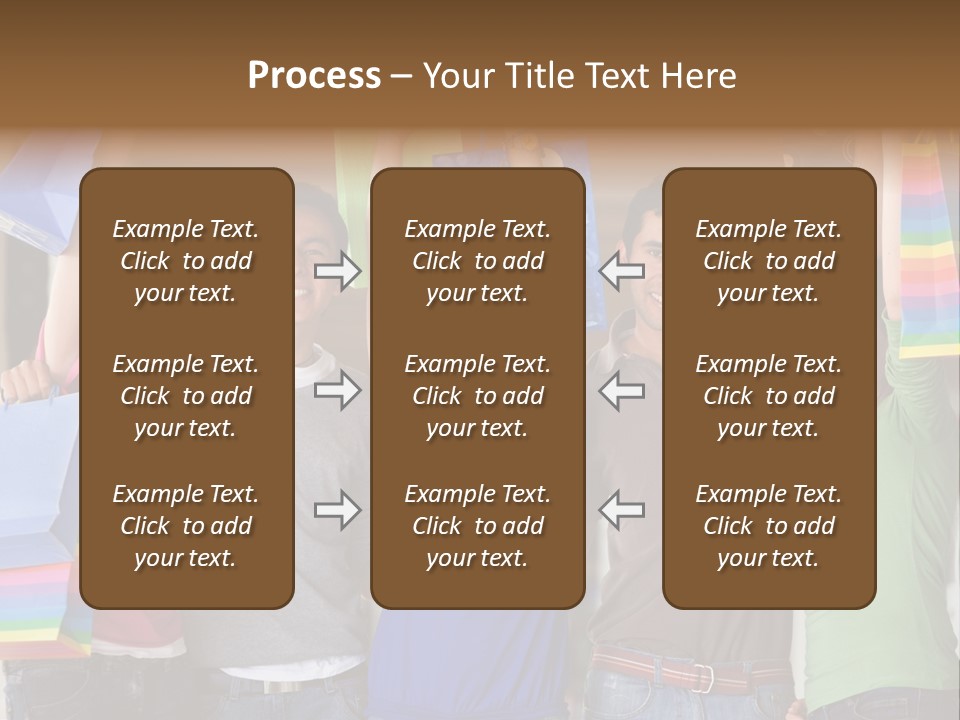 Process – Your Title Text Here

Example Text. Click to add your text.

Example Text. Click to add your text.

Example Text. Click to add your text.

Example Text. Click to add your text.

Example Text. Click to add your text.

Example Text. Click to add your text.

Example Text. Click to add your text.

Example Text. Click to add your text.

Example Text. Click to add your text.